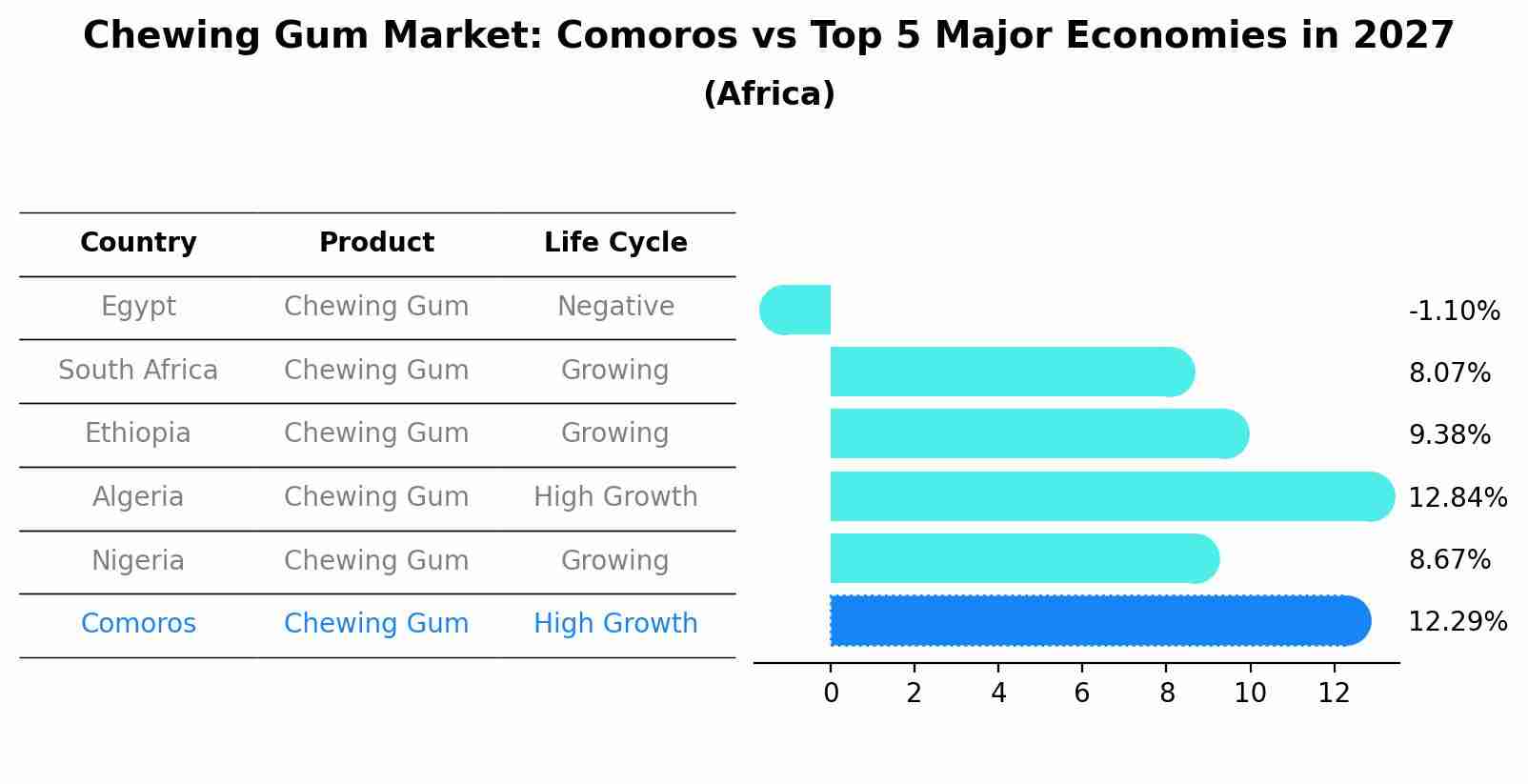 Chewing Gum Market: Comoros vs Top 5 Major Economies in 2027
(Africa)

| Country | Product | Life Cycle |
|---|---|---|
| Egypt | Chewing Gum | Negative |
| South Africa | Chewing Gum | Growing |
| Ethiopia | Chewing Gum | Growing |
| Algeria | Chewing Gum | High Growth |
| Nigeria | Chewing Gum | Growing |
| Comoros | Chewing Gum | High Growth |

-1.10%
8.07%
9.38%
12.84%
8.67%
12.29%

0 2 4 6 8 10 12